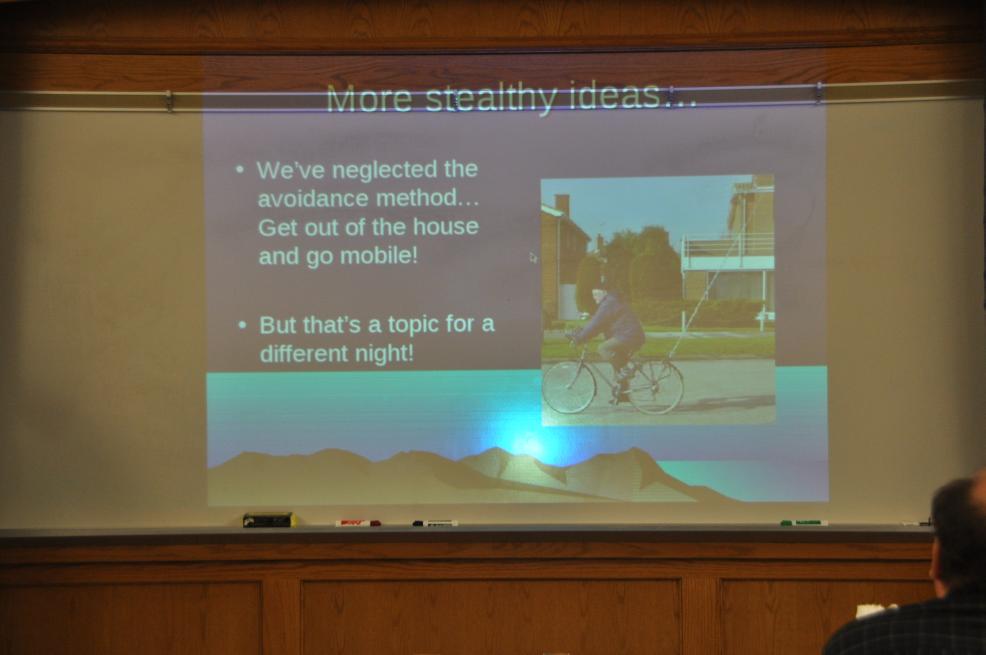 More stealthy ideas…

• We've neglected the avoidance method… Get out of the house and go mobile!

• But that's a topic for a different night!